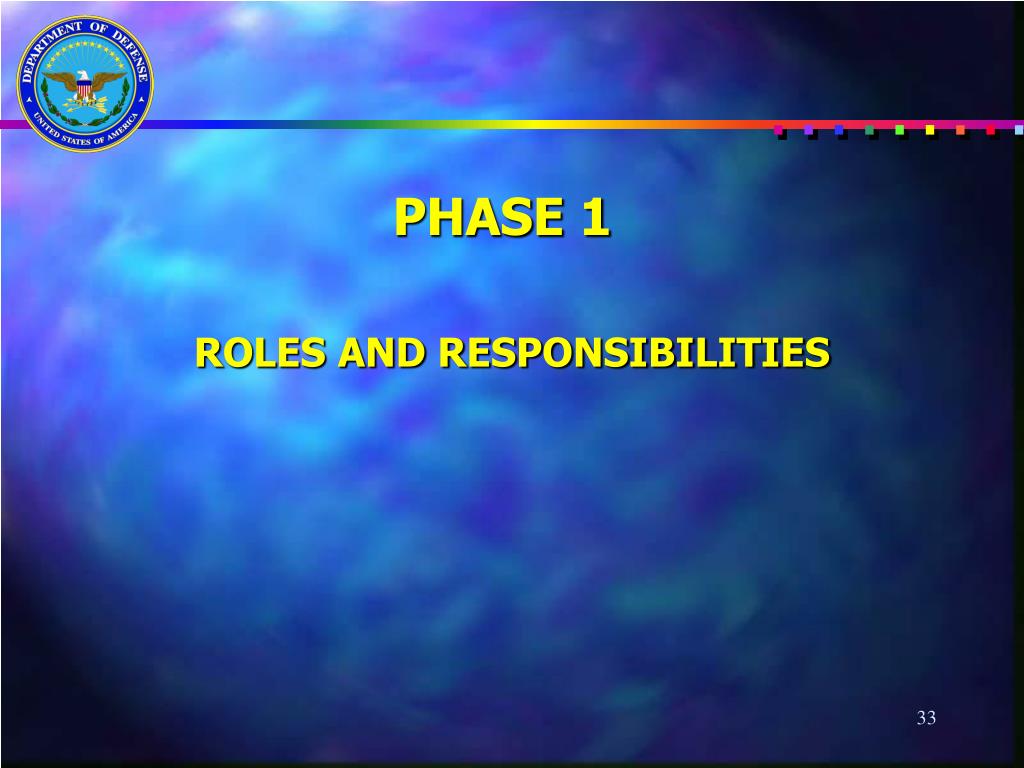 DEPARTMENT OF DEFENSE
UNITED STATES OF AMERICA

PHASE 1

ROLES AND RESPONSIBILITIES

33